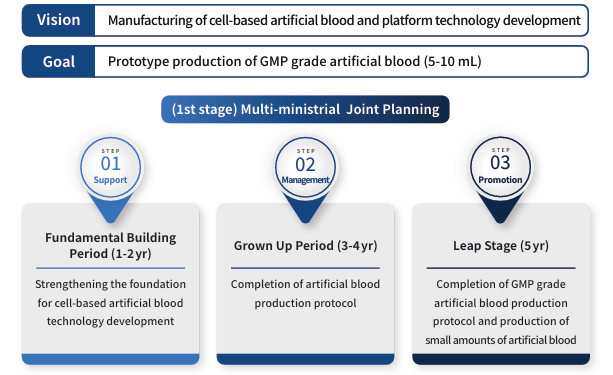 Vision
Manufacturing of cell-based artificial blood and platform technology development

Goal
Prototype production of GMP grade artificial blood (5-10 mL)

(1st stage) Multi-ministrial Joint Planning

STEP
01
Support

Fundamental Building Period (1-2 yr)

Strengthening the foundation for cell-based artificial blood technology development

STEP
02
Management

Grown Up Period (3-4 yr)

Completion of artificial blood production protocol

STEP
03
Promotion

Leap Stage (5 yr)

Completion of GMP grade artificial blood production protocol and production of small amounts of artificial blood